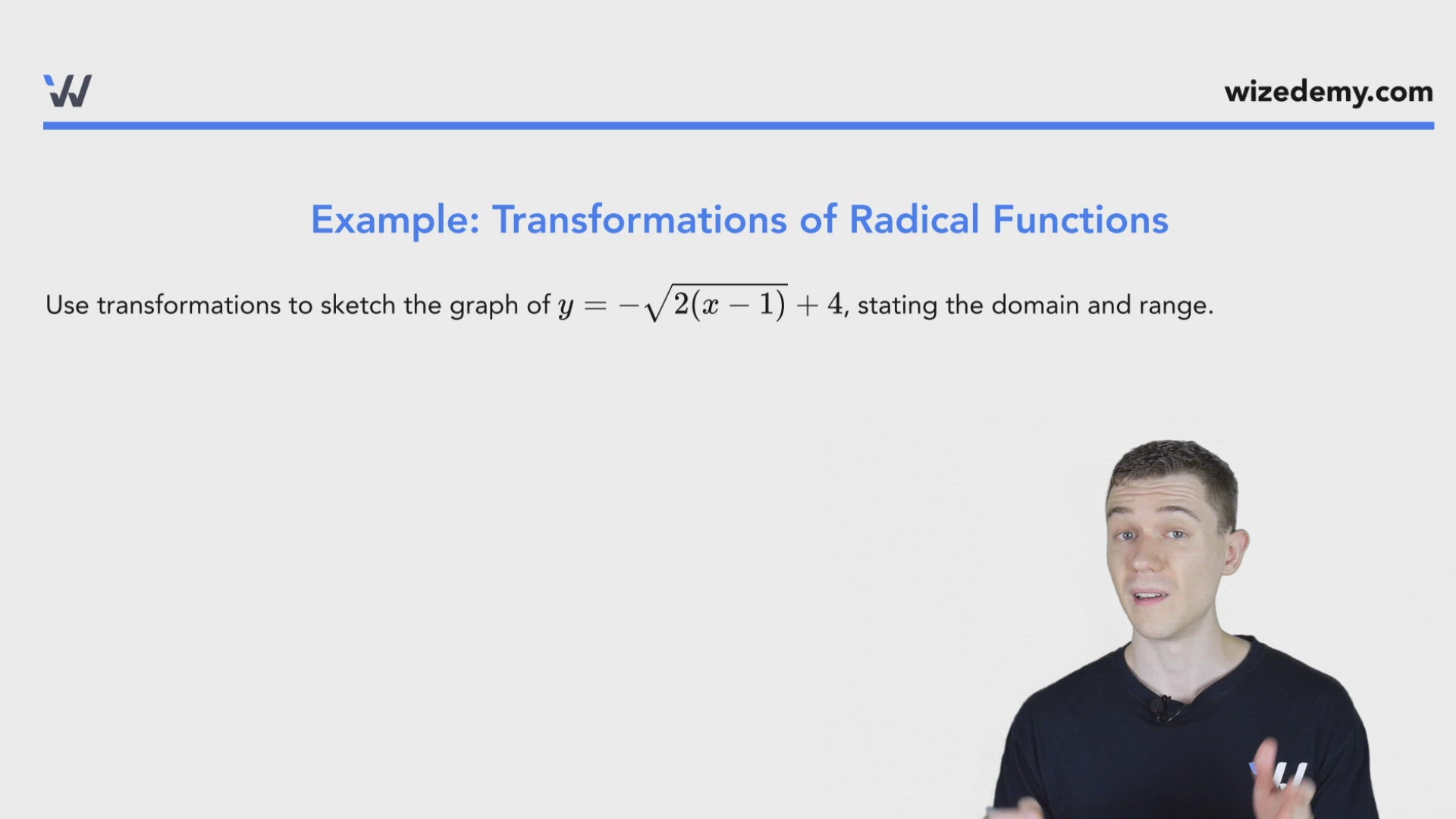 wizedemy.com

Example: Transformations of Radical Functions

Use transformations to sketch the graph of $y = -\sqrt{2(x-1)} + 4$, stating the domain and range.